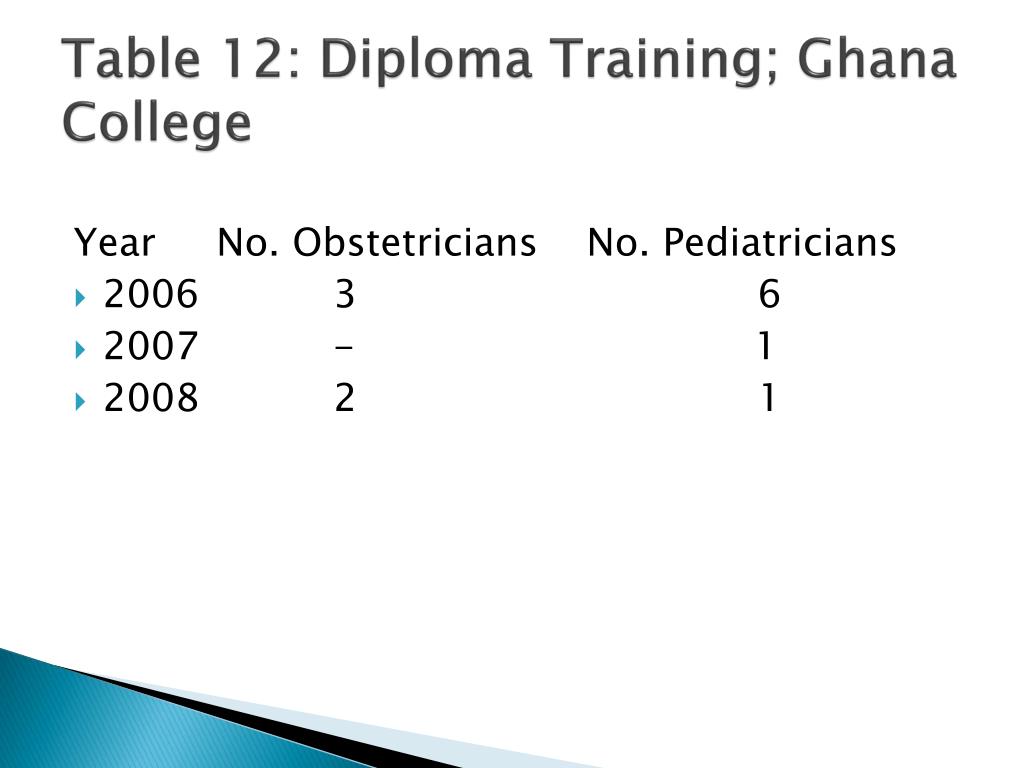 Table 12: Diploma Training; Ghana College

| Year | No. Obstetricians | No. Pediatricians |
|---|---|---|
| 2006 | 3 | 6 |
| 2007 | - | 1 |
| 2008 | 2 | 1 |